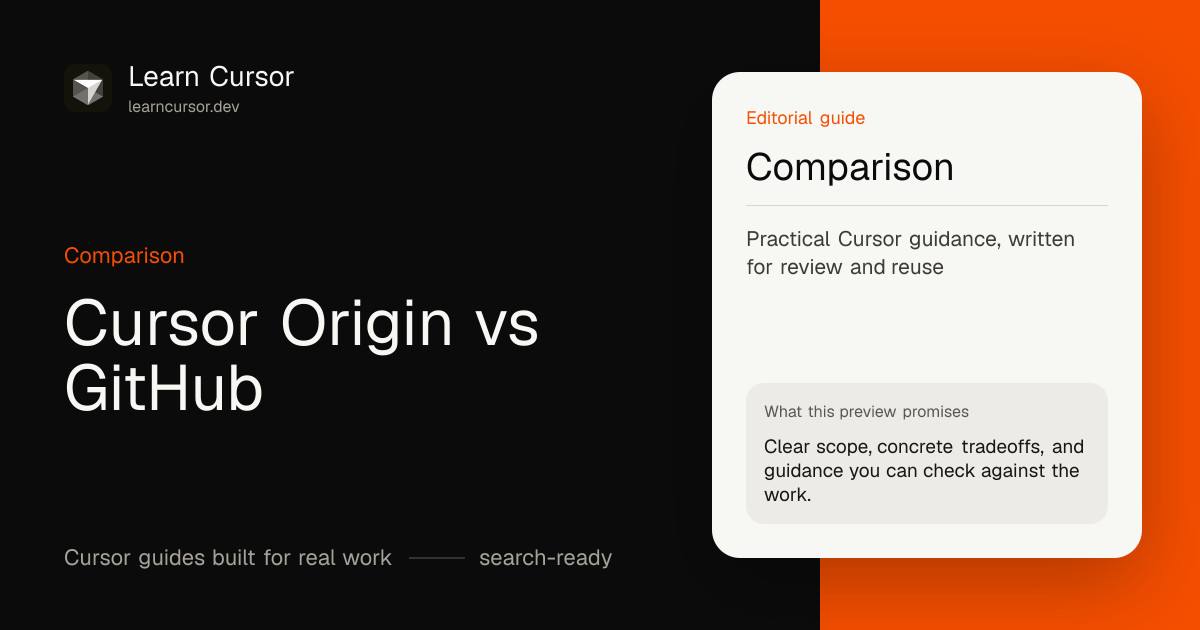 Learn Cursor
learncursor.dev

Comparison

Cursor Origin vs GitHub

Cursor guides built for real work —— search-ready

Editorial guide

Comparison

Practical Cursor guidance, written for review and reuse

What this preview promises

Clear scope, concrete tradeoffs, and guidance you can check against the work.